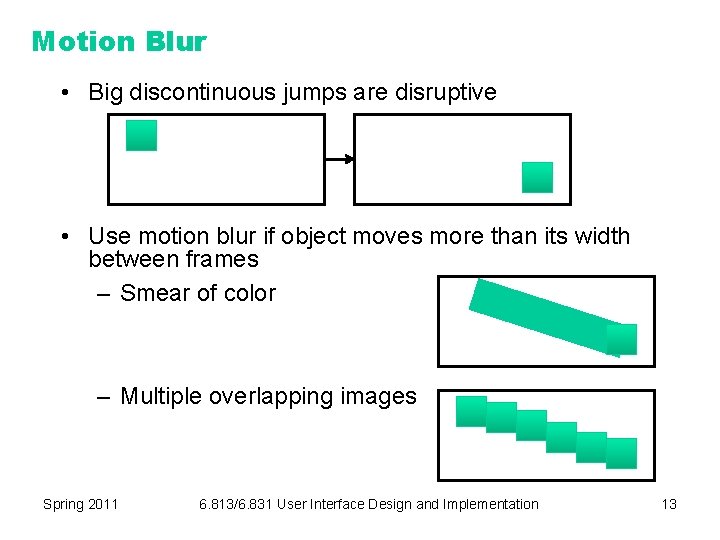 Motion Blur

• Big discontinuous jumps are disruptive

• Use motion blur if object moves more than its width between frames

– Smear of color

– Multiple overlapping images

Spring 2011

6.813/6.831 User Interface Design and Implementation

13